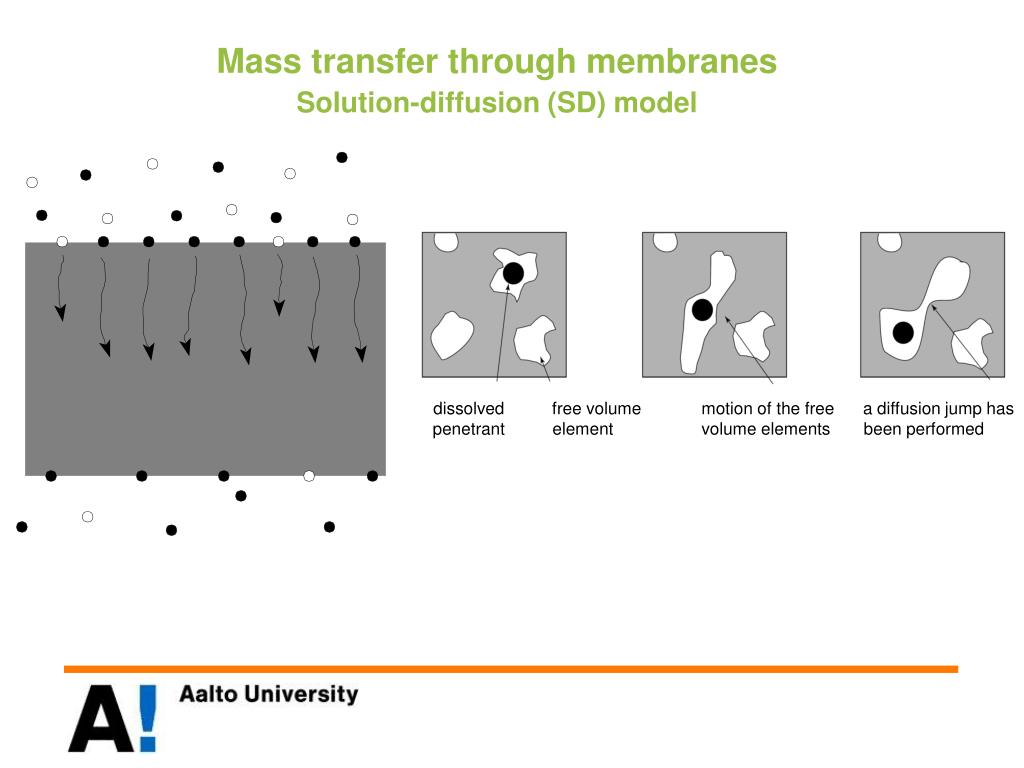 Mass transfer through membranes
Solution-diffusion (SD) model

dissolved penetrant

free volume element

motion of the free volume elements

a diffusion jump has been performed

A! Aalto University